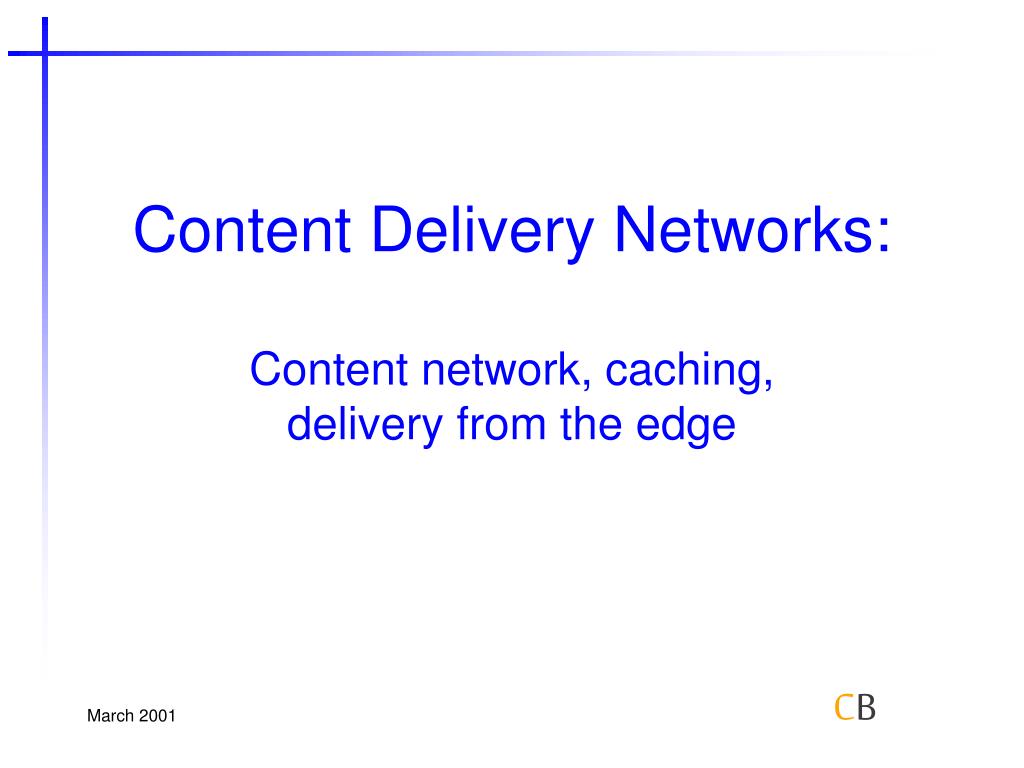 Content Delivery Networks:

Content network, caching, delivery from the edge

March 2001

CB